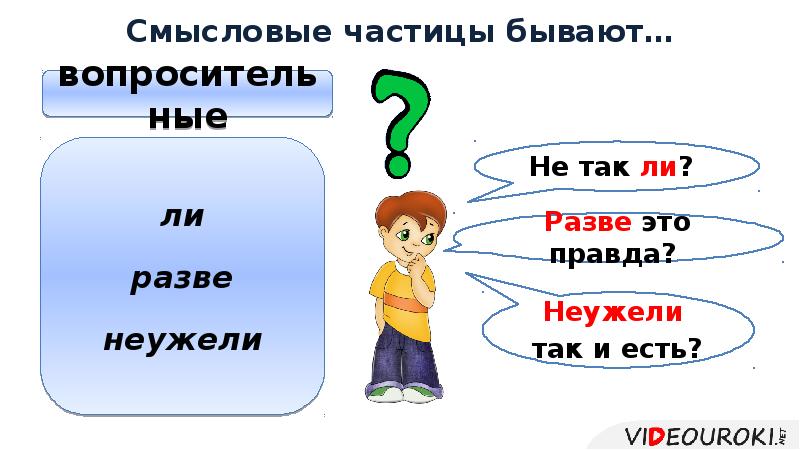 Смысловые частицы бывают…

вопросительные

ли

разве

неужели

?

Не так ли?

Разве это правда?

Неужели так и есть?

VIDEOUROKI.NET